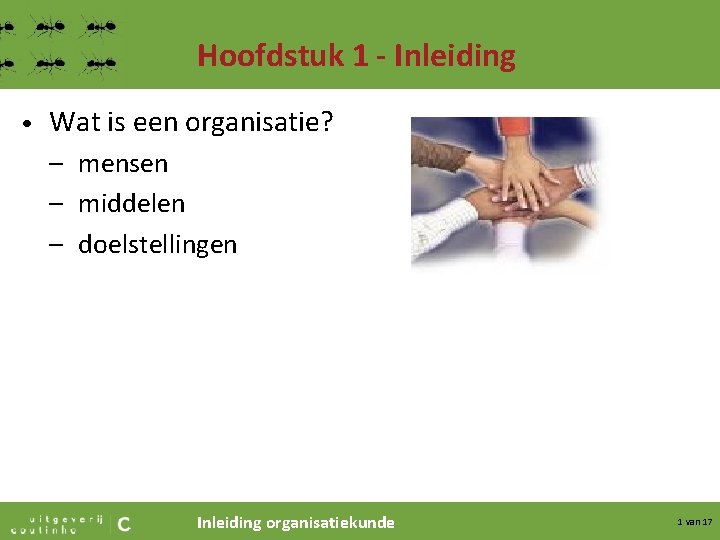 Hoofdstuk 1 - Inleiding

• Wat is een organisatie?
– mensen
– middelen
– doelstellingen

uitgeverij coutinho C

Inleiding organisatiekunde

1 van 17